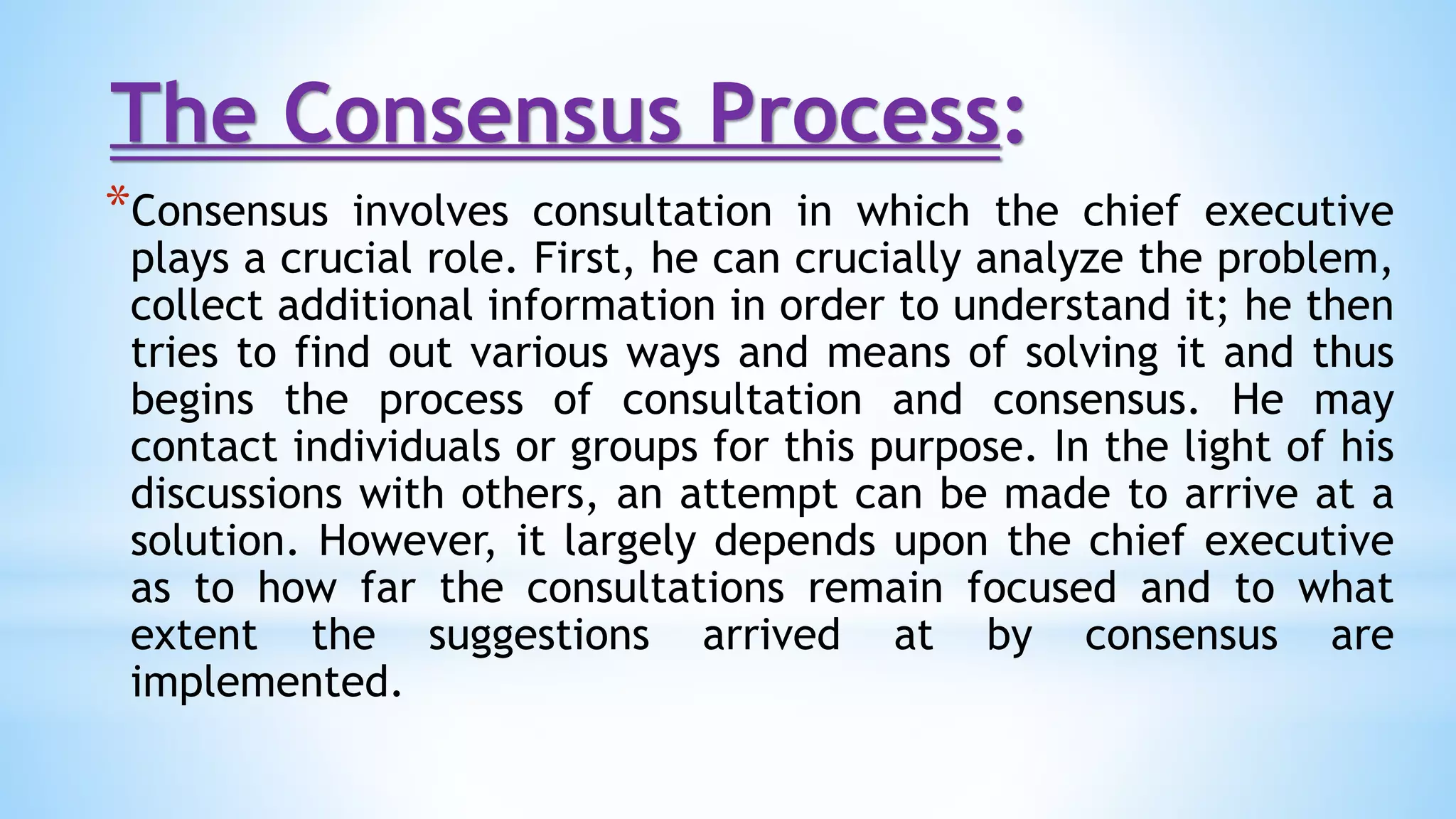 The Consensus Process:

*Consensus involves consultation in which the chief executive plays a crucial role. First, he can crucially analyze the problem, collect additional information in order to understand it; he then tries to find out various ways and means of solving it and thus begins the process of consultation and consensus. He may contact individuals or groups for this purpose. In the light of his discussions with others, an attempt can be made to arrive at a solution. However, it largely depends upon the chief executive as to how far the consultations remain focused and to what extent the suggestions arrived at by consensus are implemented.